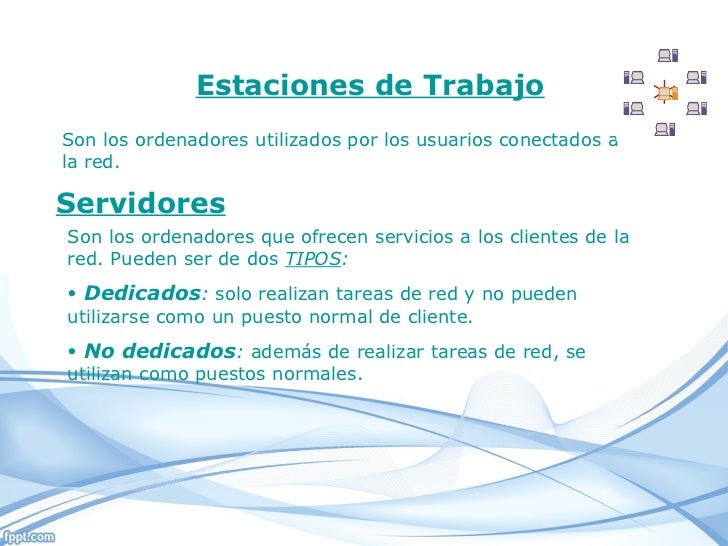 Estaciones de Trabajo

Son los ordenadores utilizados por los usuarios conectados a la red.

Servidores

Son los ordenadores que ofrecen servicios a los clientes de la red. Pueden ser de dos TIPOS:

• Dedicados: solo realizan tareas de red y no pueden utilizarse como un puesto normal de cliente.

• No dedicados: además de realizar tareas de red, se utilizan como puestos normales.

fppt.com